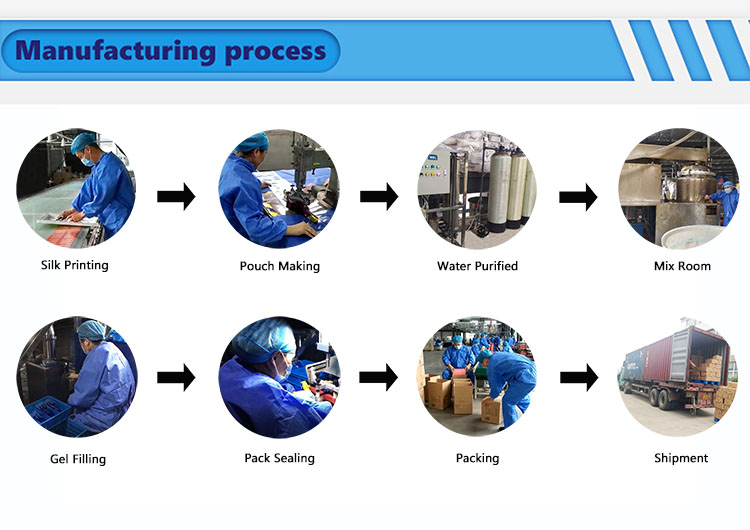 Manufacturing process

Silk Printing

Pouch Making

Water Purified

Mix Room

Gel Filling

Pack Sealing

Packing

Shipment